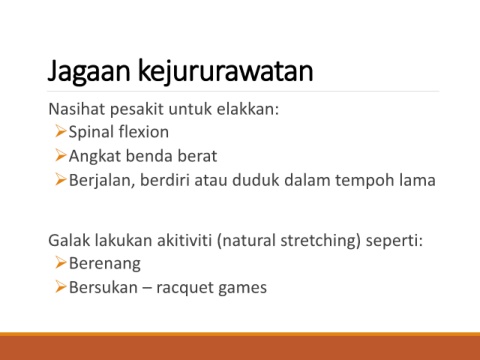 Jagaan kejururawatan

Nasihat pesakit untuk elakkan:
➤Spinal flexion
➤Angkat benda berat
➤Berjalan, berdiri atau duduk dalam tempoh lama

Galak lakukan akitiviti (natural stretching) seperti:
➤Berenang
➤Bersukan – racquet games